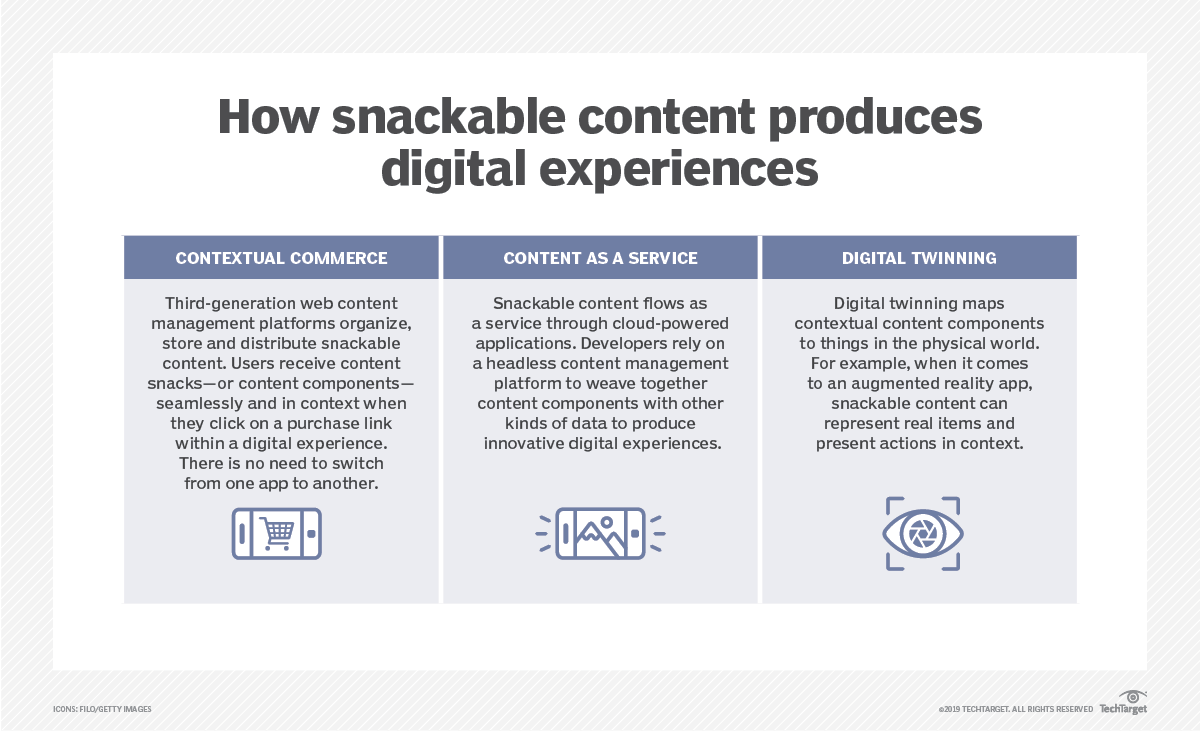 How snackable content produces digital experiences

CONTEXTUAL COMMERCE

Third-generation web content management platforms organize, store and distribute snackable content. Users receive content snacks—or content components—seamlessly and in context when they click on a purchase link within a digital experience. There is no need to switch from one app to another.

CONTENT AS A SERVICE

Snackable content flows as a service through cloud-powered applications. Developers rely on a headless content management platform to weave together content components with other kinds of data to produce innovative digital experiences.

DIGITAL TWINNING

Digital twinning maps contextual content components to things in the physical world. For example, when it comes to an augmented reality app, snackable content can represent real items and present actions in context.

ICONS: FILO/GETTY IMAGES

©2019 TECHTARGET. ALL RIGHTS RESERVED TechTarget